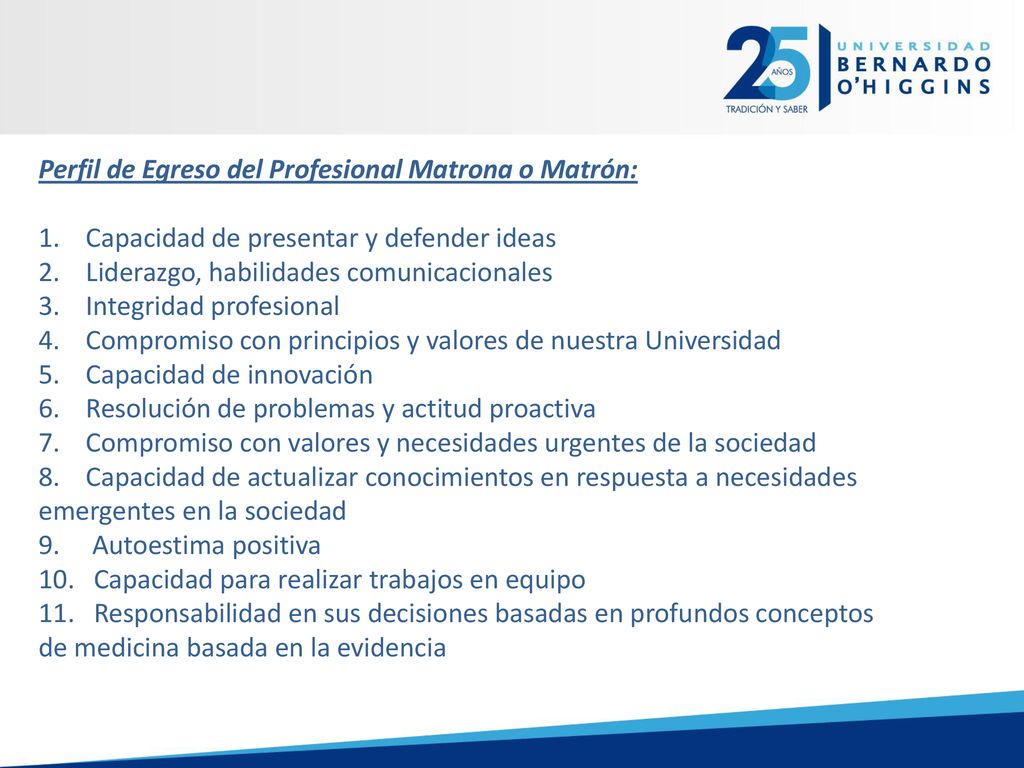 25 AÑOS
TRADICIÓN Y SABER
UNIVERSIDAD
BERNARDO
O'HIGGINS

Perfil de Egreso del Profesional Matrona o Matrón:

1. Capacidad de presentar y defender ideas
2. Liderazgo, habilidades comunicacionales
3. Integridad profesional
4. Compromiso con principios y valores de nuestra Universidad
5. Capacidad de innovación
6. Resolución de problemas y actitud proactiva
7. Compromiso con valores y necesidades urgentes de la sociedad
8. Capacidad de actualizar conocimientos en respuesta a necesidades emergentes en la sociedad
9. Autoestima positiva
10. Capacidad para realizar trabajos en equipo
11. Responsabilidad en sus decisiones basadas en profundos conceptos de medicina basada en la evidencia